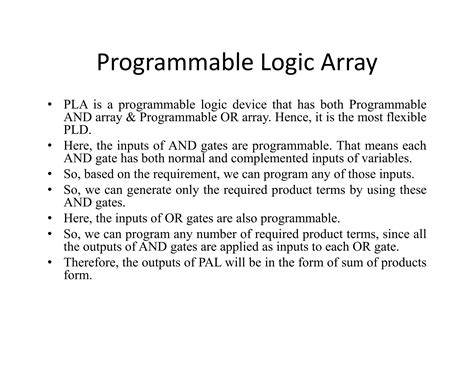 Programmable Logic Array

• PLA is a programmable logic device that has both Programmable AND array & Programmable OR array. Hence, it is the most flexible PLD.
• Here, the inputs of AND gates are programmable. That means each AND gate has both normal and complemented inputs of variables.
• So, based on the requirement, we can program any of those inputs.
• So, we can generate only the required product terms by using these AND gates.
• Here, the inputs of OR gates are also programmable.
• So, we can program any number of required product terms, since all the outputs of AND gates are applied as inputs to each OR gate.
• Therefore, the outputs of PAL will be in the form of sum of products form.